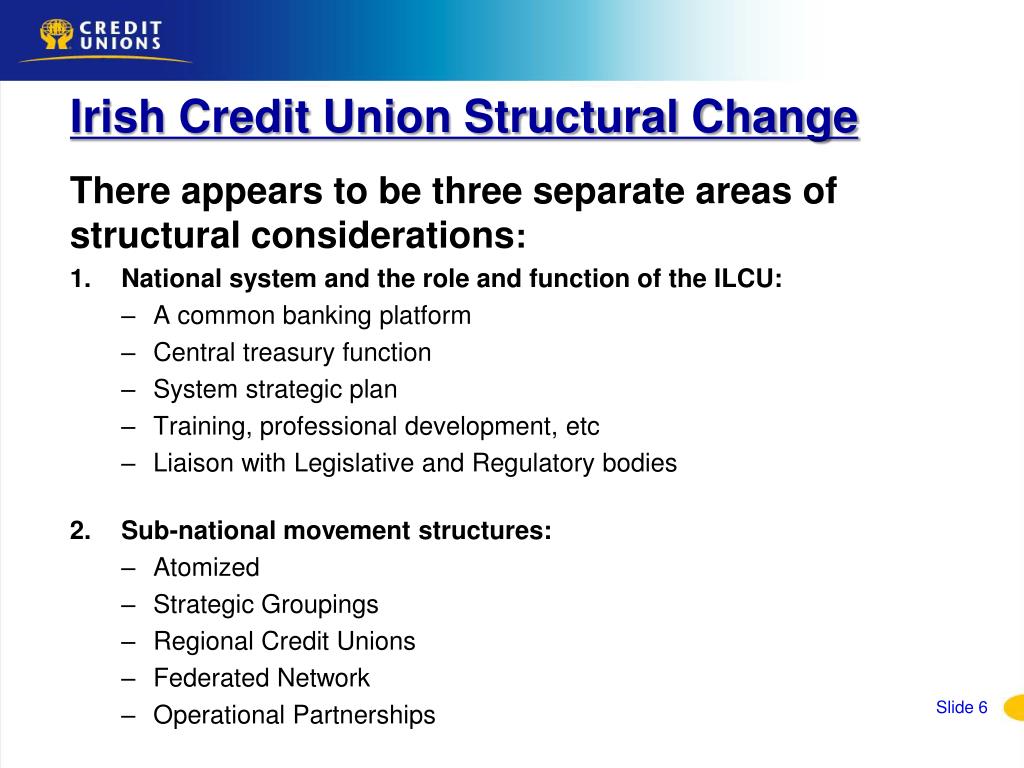 CREDIT UNIONS

Irish Credit Union Structural Change

There appears to be three separate areas of structural considerations:

1. National system and the role and function of the ILCU:
– A common banking platform
– Central treasury function
– System strategic plan
– Training, professional development, etc
– Liaison with Legislative and Regulatory bodies

2. Sub-national movement structures:
– Atomized
– Strategic Groupings
– Regional Credit Unions
– Federated Network
– Operational Partnerships

Slide 6